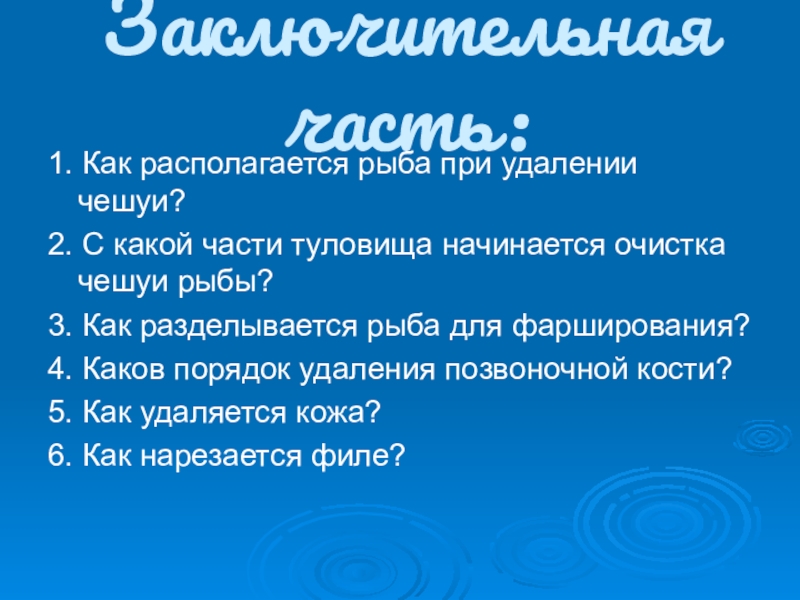 Заключительная часть:

1. Как располагается рыба при удалении чешуи?

2. С какой части туловища начинается очистка чешуи рыбы?

3. Как разделывается рыба для фарширования?

4. Каков порядок удаления позвоночной кости?

5. Как удаляется кожа?

6. Как нарезается филе?